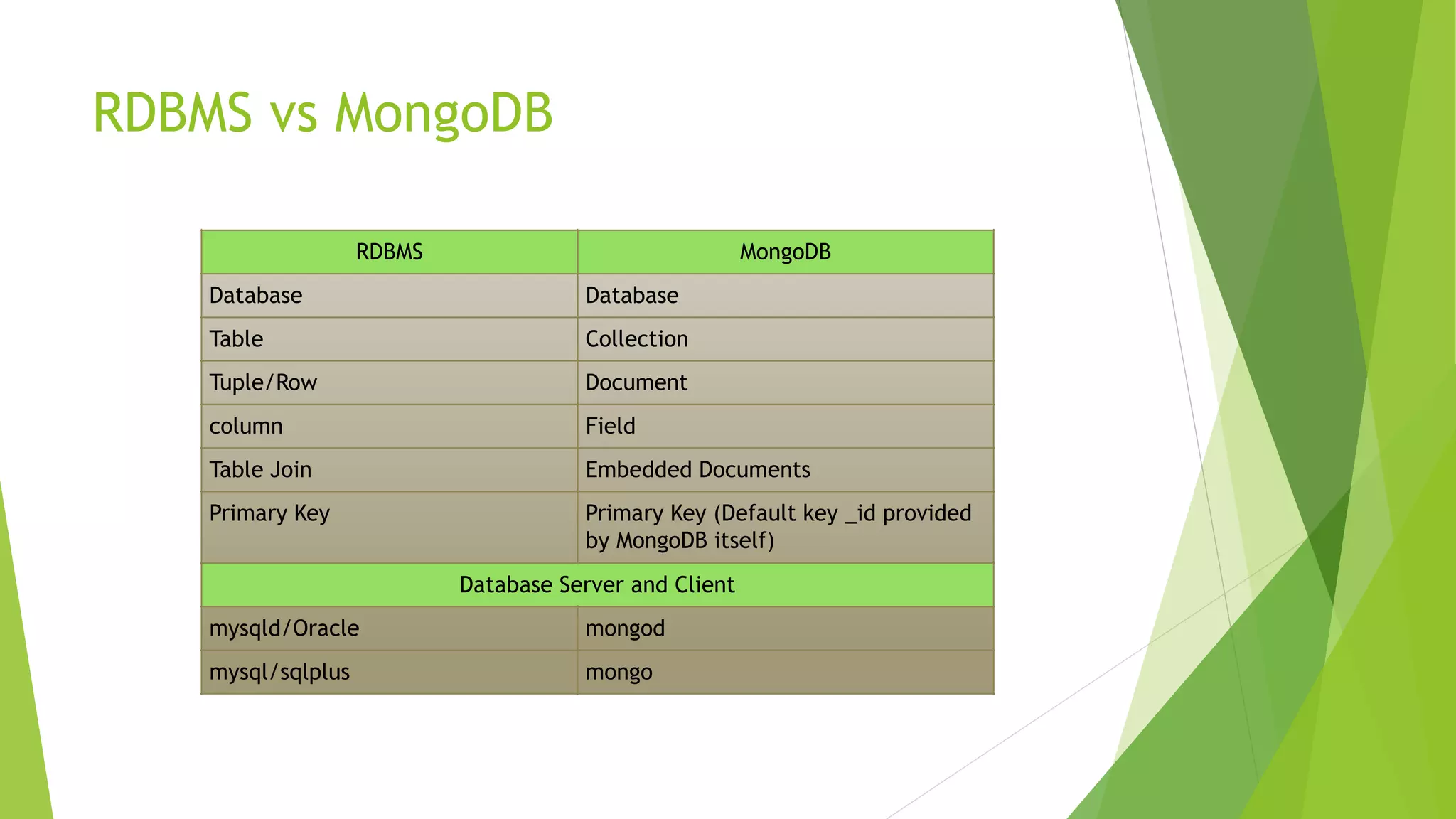 RDBMS vs MongoDB

| RDBMS | MongoDB |
|---|---|
| Database | Database |
| Table | Collection |
| Tuple/Row | Document |
| column | Field |
| Table Join | Embedded Documents |
| Primary Key | Primary Key (Default key _id provided by MongoDB itself) |
| Database Server and Client | |
| mysqld/Oracle | mongod |
| mysql/sqlplus | mongo |